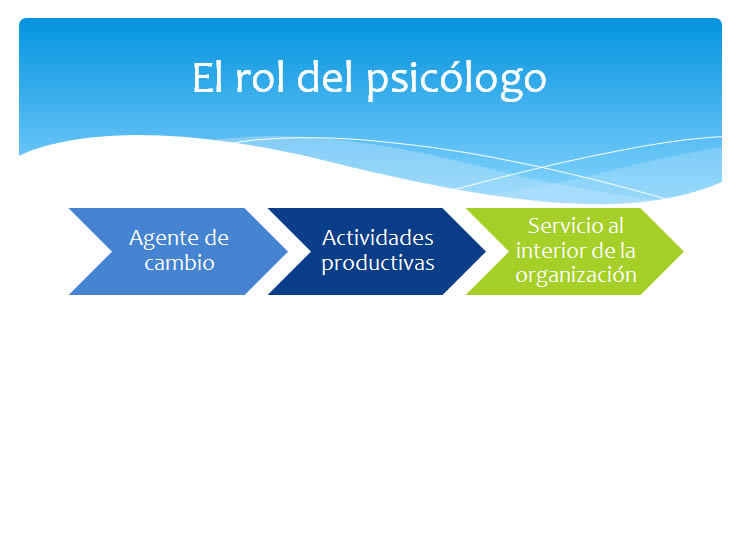 El rol del psicólogo

Agente de cambio

Actividades productivas

Servicio al interior de la organización